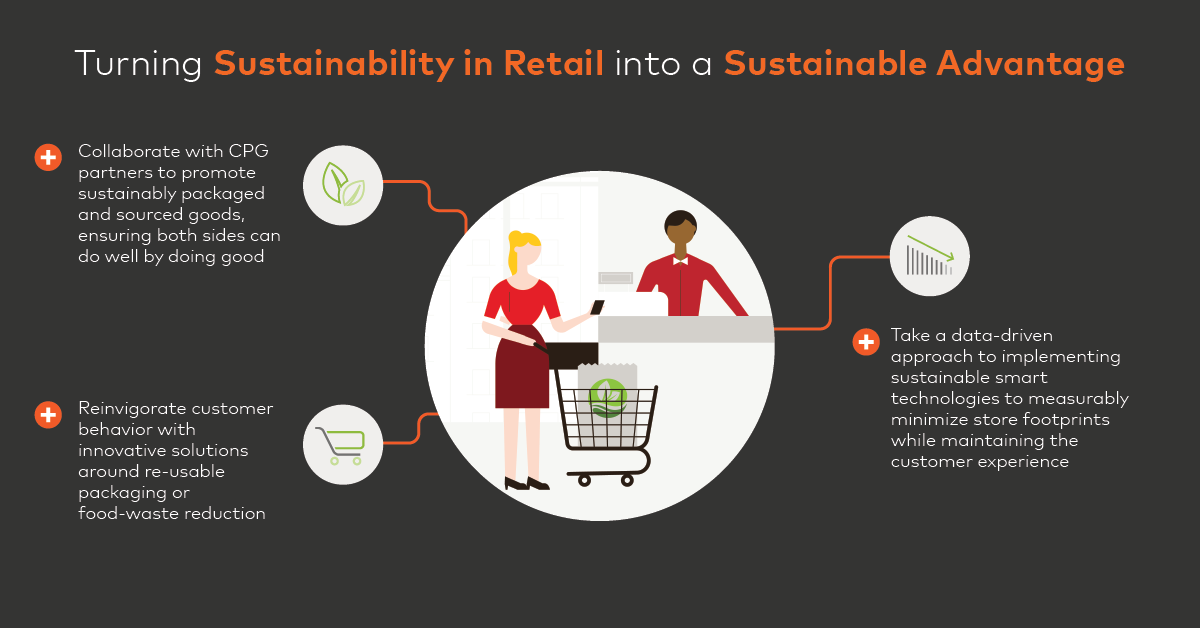 Turning Sustainability in Retail into a Sustainable Advantage

Collaborate with CPG partners to promote sustainably packaged and sourced goods, ensuring both sides can do well by doing good

Reinvigorate customer behavior with innovative solutions around re-usable packaging or food-waste reduction

Take a data-driven approach to implementing sustainable smart technologies to measurably minimize store footprints while maintaining the customer experience